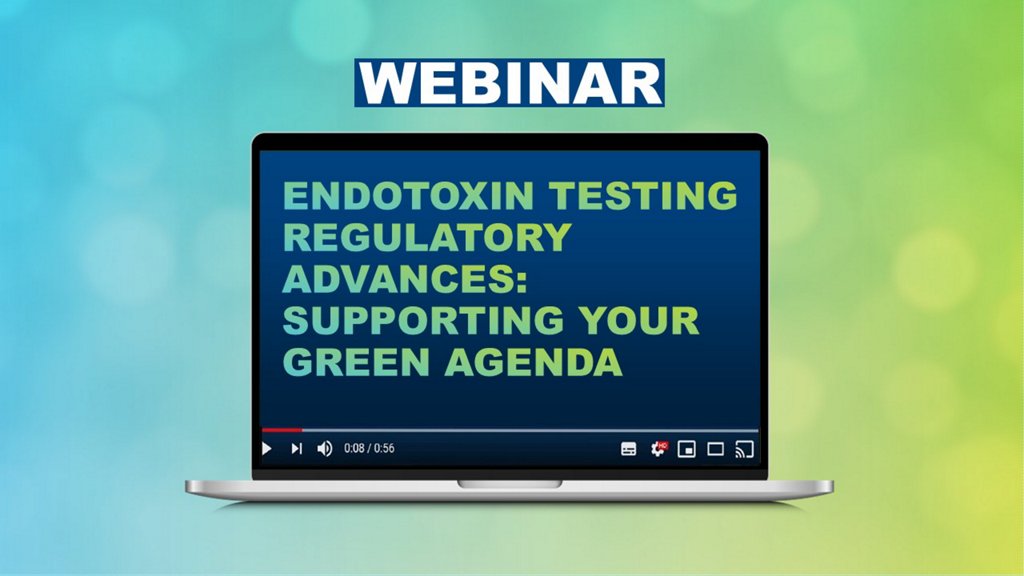 WEBINAR

ENDOTOXIN TESTING REGULATORY ADVANCES: SUPPORTING YOUR GREEN AGENDA

0:08 / 0:56

HD